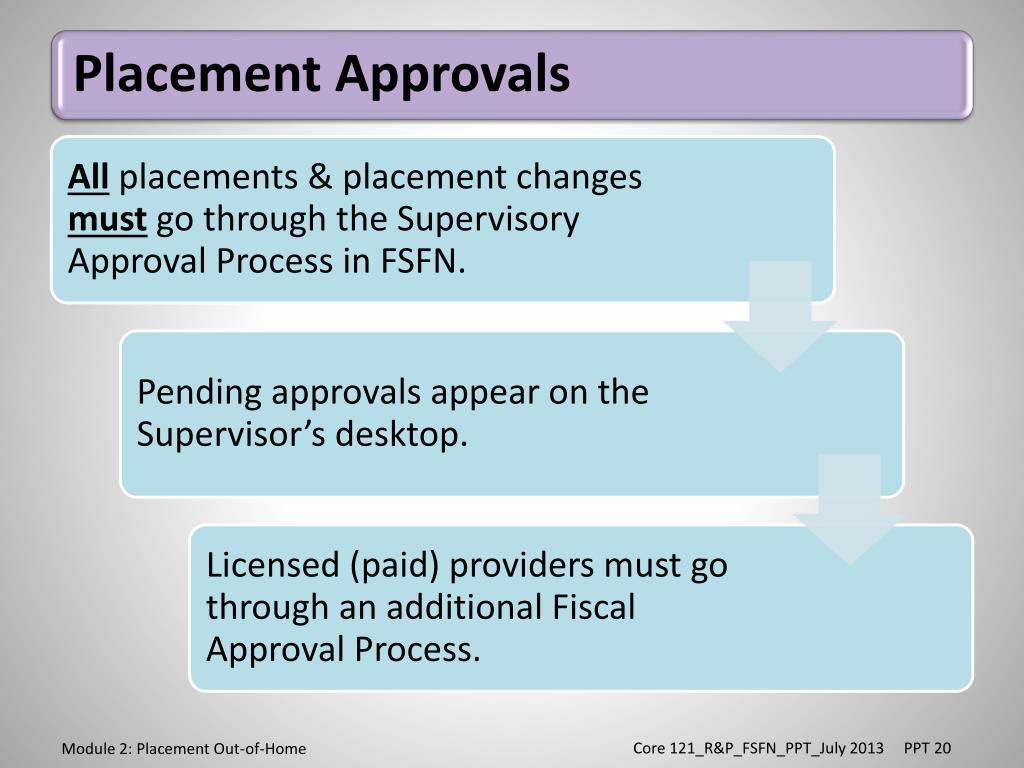 Placement Approvals

All placements & placement changes must go through the Supervisory Approval Process in FSFN.

Pending approvals appear on the Supervisor’s desktop.

Licensed (paid) providers must go through an additional Fiscal Approval Process.

Module 2: Placement Out-of-Home

Core 121_R&P_FSFN_PPT_July 2013 PPT 20